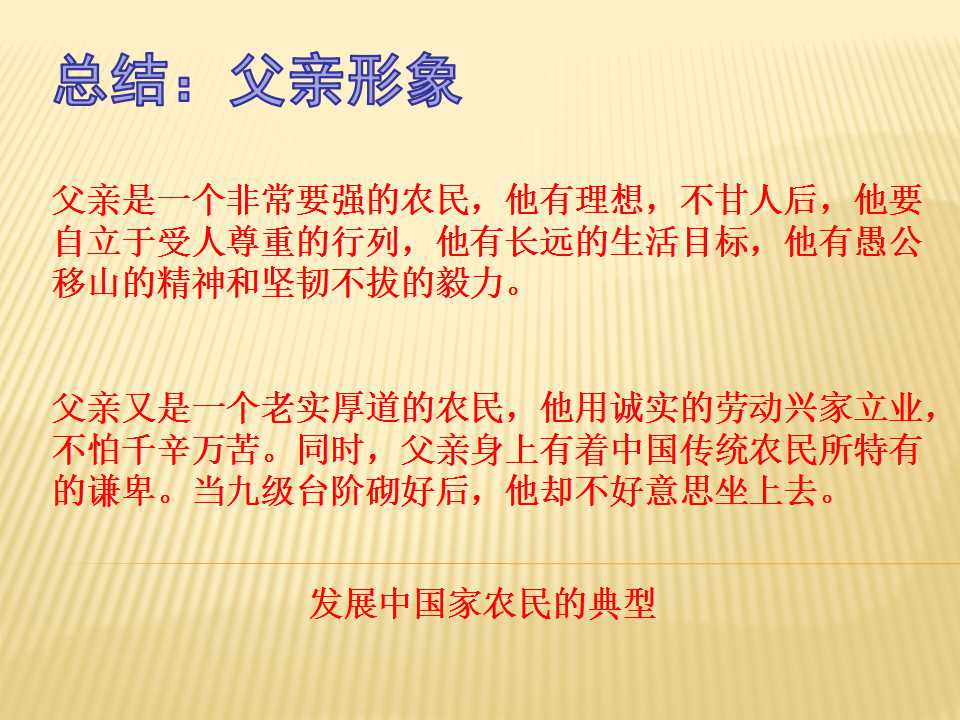 总结：父亲形象

父亲是一个非常要强的农民，他有理想，不甘人后，他要自立于受人尊重的行列，他有长远的生活目标，他有愚公移山的精神和坚韧不拔的毅力。

父亲又是一个老实厚道的农民，他用诚实的劳动兴家立业，不怕千辛万苦。同时，父亲身上有着中国传统农民所特有的谦卑。当九级台阶砌好后，他却不好意思坐上去。

发展中国家农民的典型